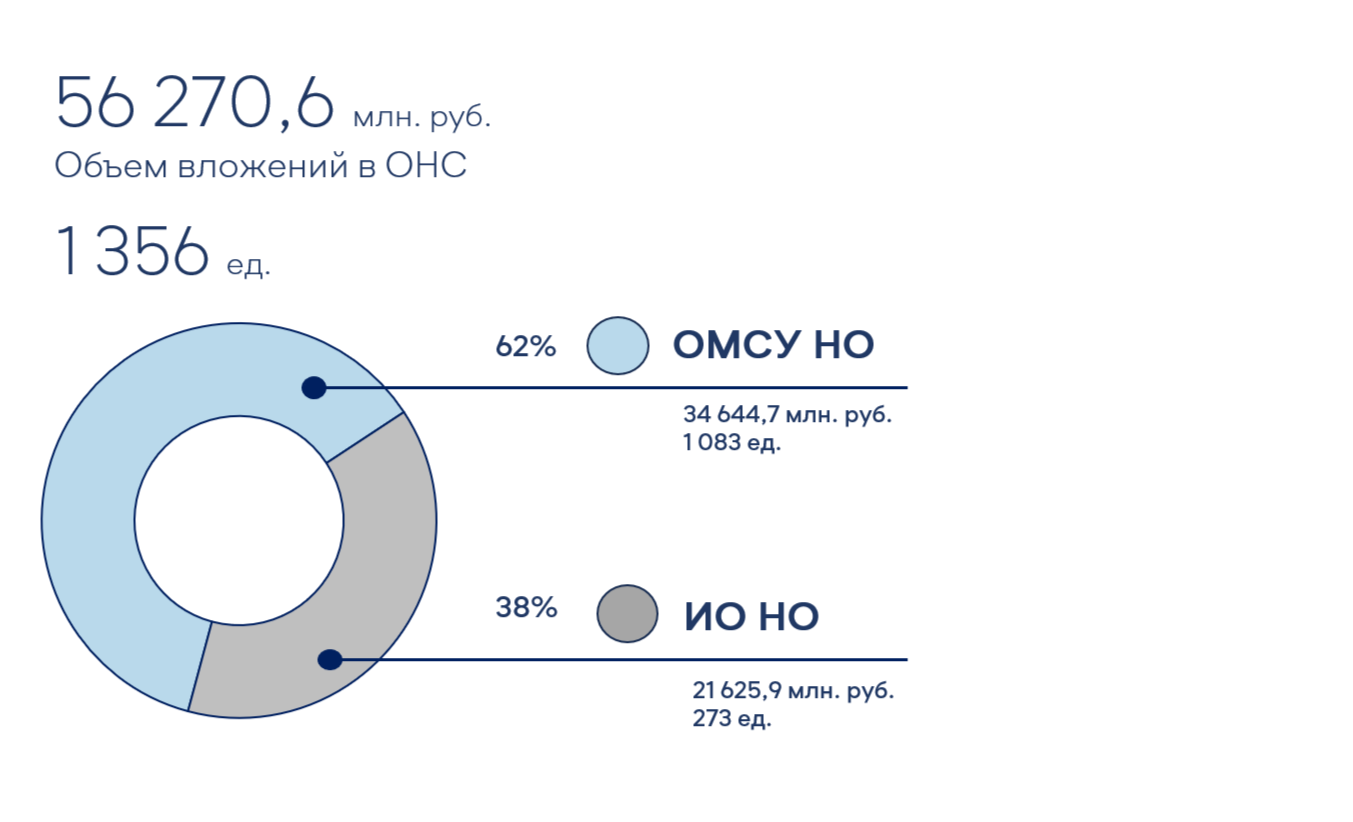 56 270,6 млн. руб.
Объем вложений в ОНС

1 356 ед.

62% ОМСУ НО
34 644,7 млн. руб.
1 083 ед.

38% ИО НО
21 625,9 млн. руб.
273 ед.